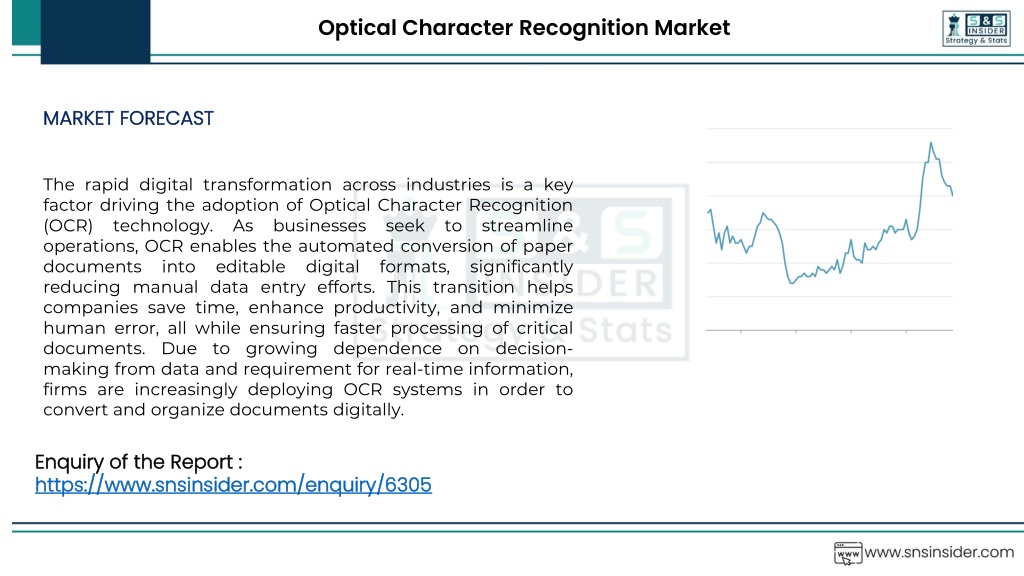 Optical Character Recognition Market

S&S INSIDER Strategy & Stats

MARKET FORECAST

The rapid digital transformation across industries is a key factor driving the adoption of Optical Character Recognition (OCR) technology. As businesses seek to streamline operations, OCR enables the automated conversion of paper documents into editable digital formats, significantly reducing manual data entry efforts. This transition helps companies save time, enhance productivity, and minimize human error, all while ensuring faster processing of critical documents. Due to growing dependence on decision-making from data and requirement for real-time information, firms are increasingly deploying OCR systems in order to convert and organize documents digitally.

Enquiry of the Report :
https://www.snsinsider.com/enquiry/6305

www.snsinsider.com